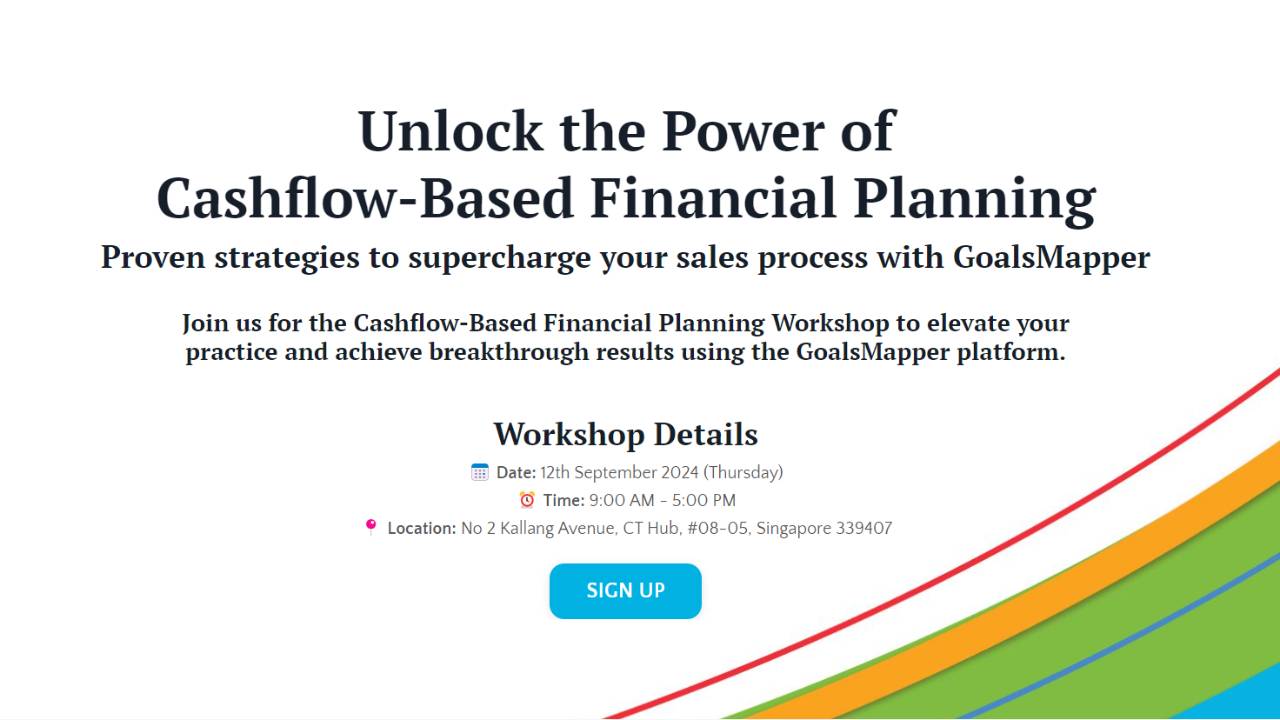 Unlock the Power of
Cashflow-Based Financial Planning

Proven strategies to supercharge your sales process with GoalsMapper

Join us for the Cashflow-Based Financial Planning Workshop to elevate your practice and achieve breakthrough results using the GoalsMapper platform.

Workshop Details

Date: 12th September 2024 (Thursday)

Time: 9:00 AM - 5:00 PM

Location: No 2 Kallang Avenue, CT Hub, #08-05, Singapore 339407

SIGN UP